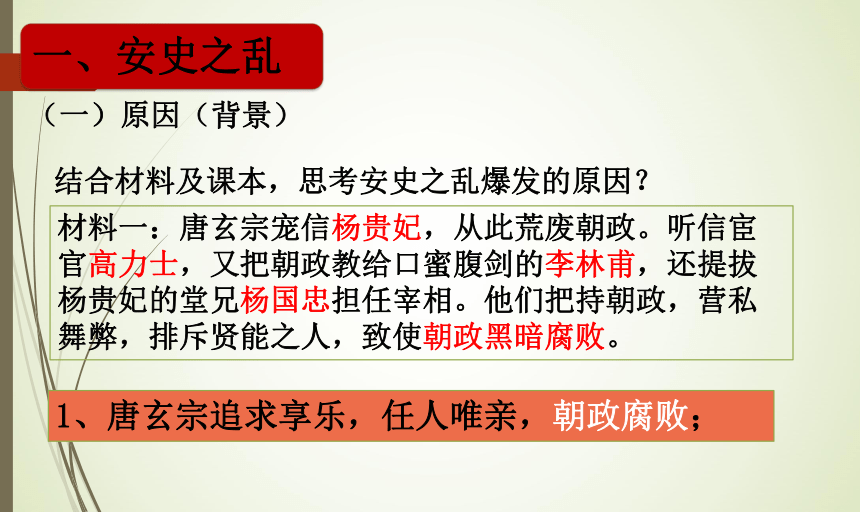 一、安史之乱

（一）原因（背景）

结合材料及课本，思考安史之乱爆发的原因？

材料一：唐玄宗宠信杨贵妃，从此荒废朝政。听信宦官高力士，又把朝政教给口蜜腹剑的李林甫，还提拔杨贵妃的堂兄杨国忠担任宰相。他们把持朝政，营私舞弊，排斥贤能之人，致使朝政黑暗腐败。

1、唐玄宗追求享乐，任人唯亲，朝政腐败；